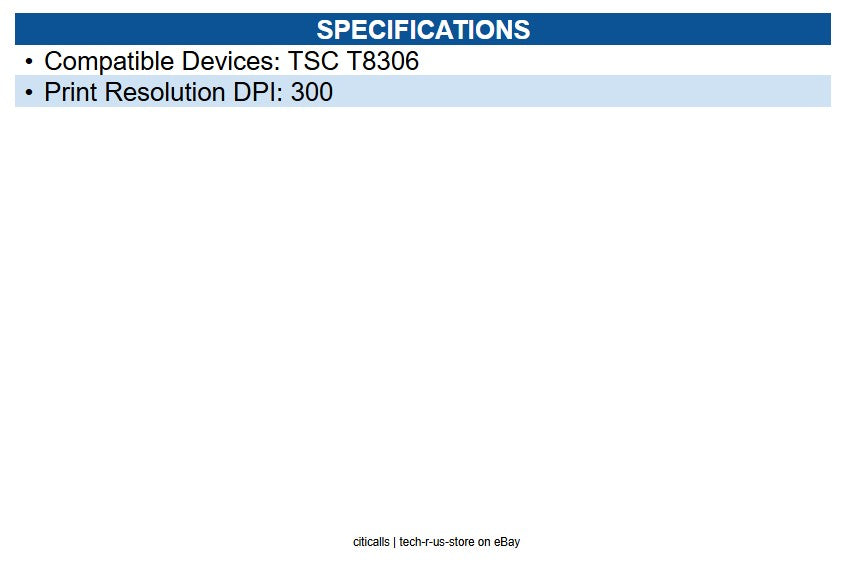 SPECIFICATIONS

• Compatible Devices: TSC T8306
• Print Resolution DPI: 300

citicalls | tech-r-us-store on eBay